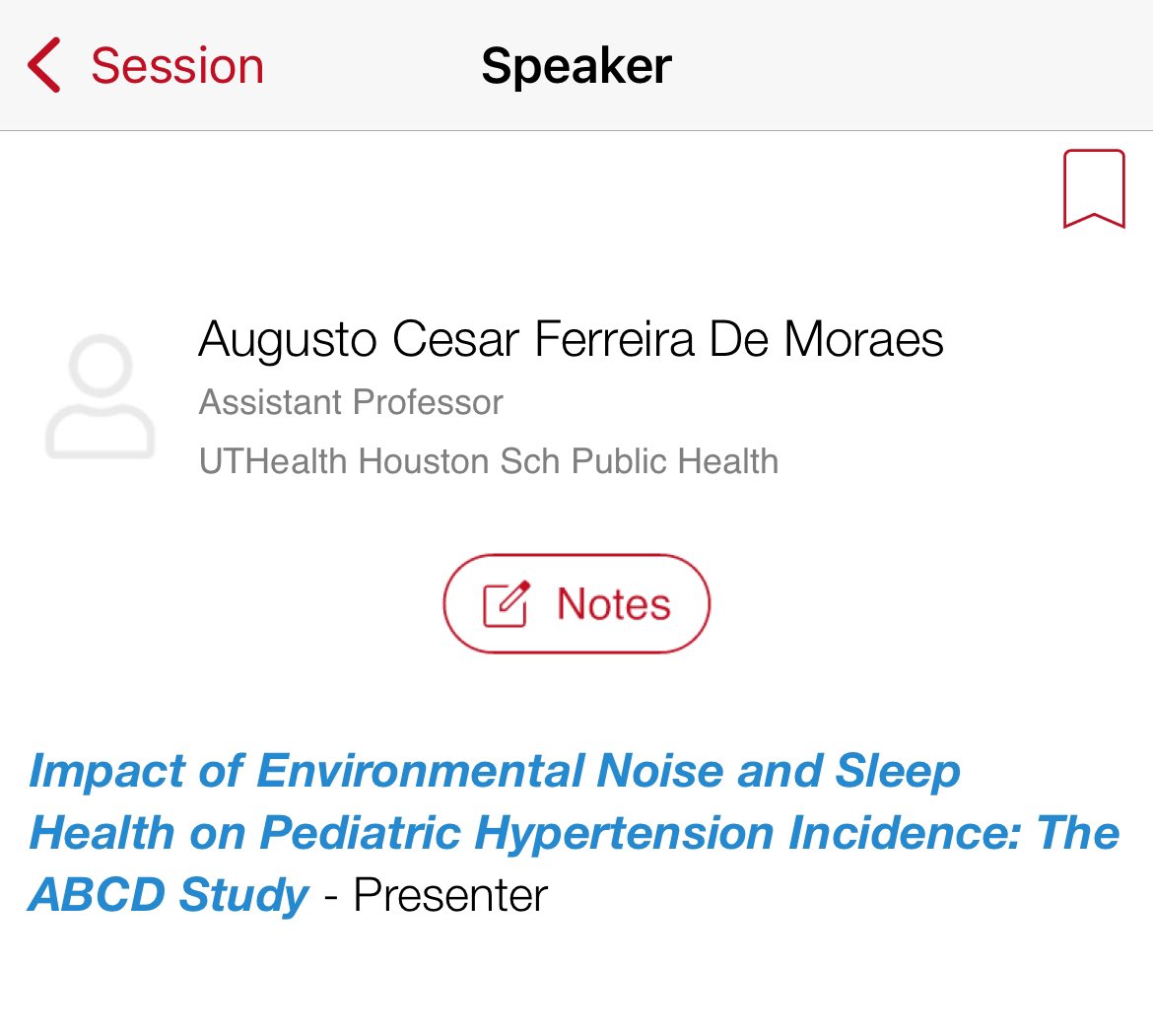 Session

Speaker

Augusto Cesar Ferreira De Moraes

Assistant Professor

UTHealth Houston Sch Public Health

Notes

Impact of Environmental Noise and Sleep Health on Pediatric Hypertension Incidence: The ABCD Study - Presenter